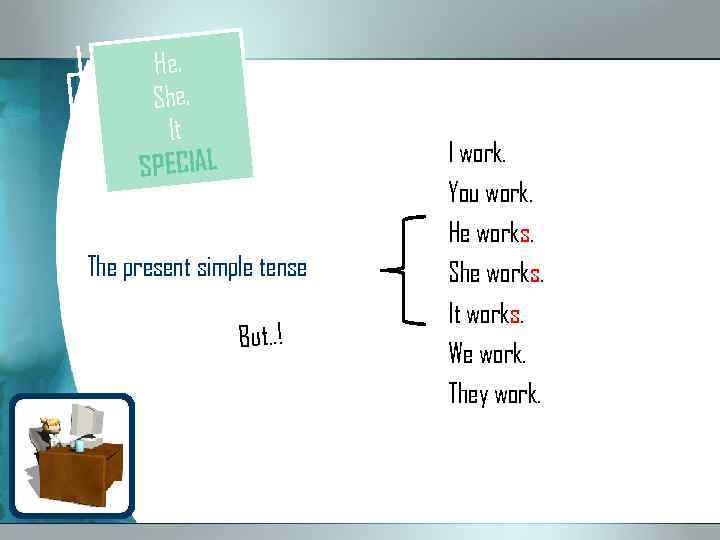 He,
She,
It
SPECIAL

The present simple tense

But..!

I work.
You work.
He works.
She works.
It works.
We work.
They work.